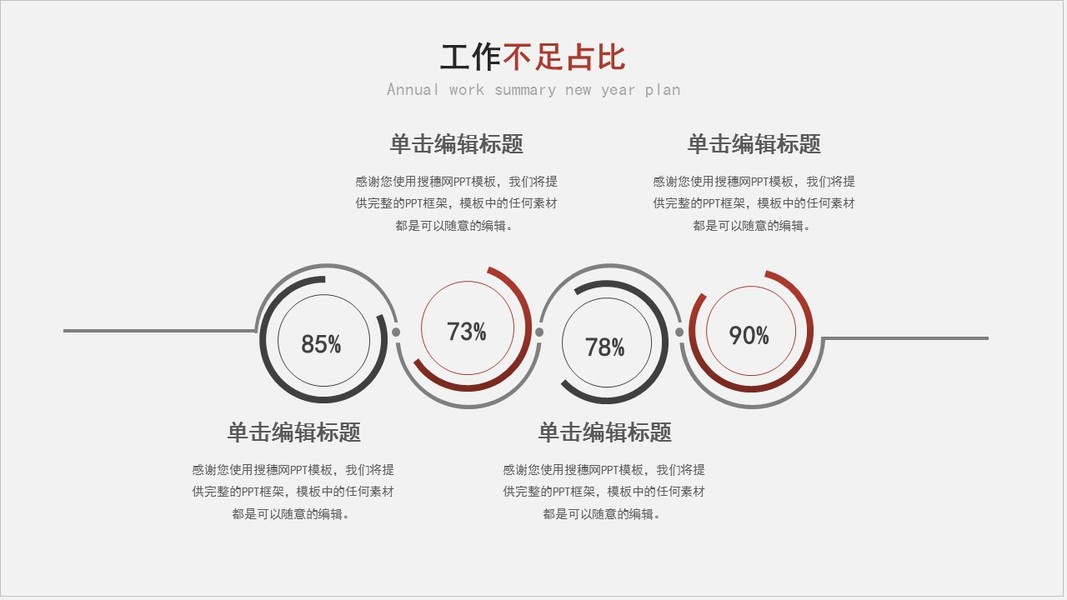 工作不足占比
Annual work summary new year plan

单击编辑标题
感谢您使用搜穗网PPT模板，我们将提供完整的PPT框架，模板中的任何素材都是可以随意的编辑。

单击编辑标题
感谢您使用搜穗网PPT模板，我们将提供完整的PPT框架，模板中的任何素材都是可以随意的编辑。

85%
73%
78%
90%

单击编辑标题
感谢您使用搜穗网PPT模板，我们将提供完整的PPT框架，模板中的任何素材都是可以随意的编辑。

单击编辑标题
感谢您使用搜穗网PPT模板，我们将提供完整的PPT框架，模板中的任何素材都是可以随意的编辑。